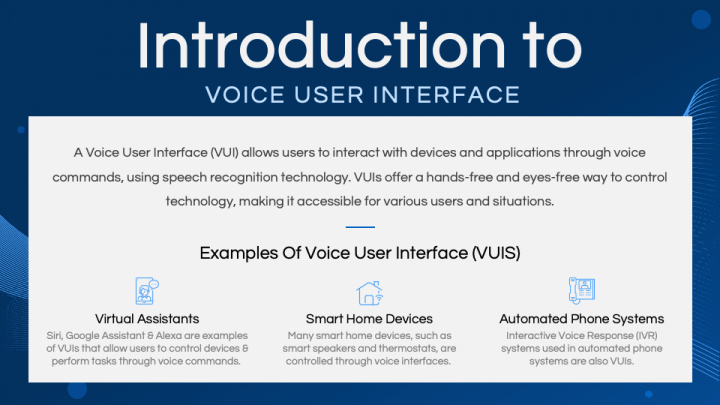 Introduction to
VOICE USER INTERFACE

A Voice User Interface (VUI) allows users to interact with devices and applications through voice commands, using speech recognition technology. VUIs offer a hands-free and eyes-free way to control technology, making it accessible for various users and situations.

Examples Of Voice User Interface (VUIS)

Virtual Assistants
Siri, Google Assistant & Alexa are examples of VUIs that allow users to control devices & perform tasks through voice commands.

Smart Home Devices
Many smart home devices, such as smart speakers and thermostats, are controlled through voice interfaces.

Automated Phone Systems
Interactive Voice Response (IVR) systems used in automated phone systems are also VUIs.